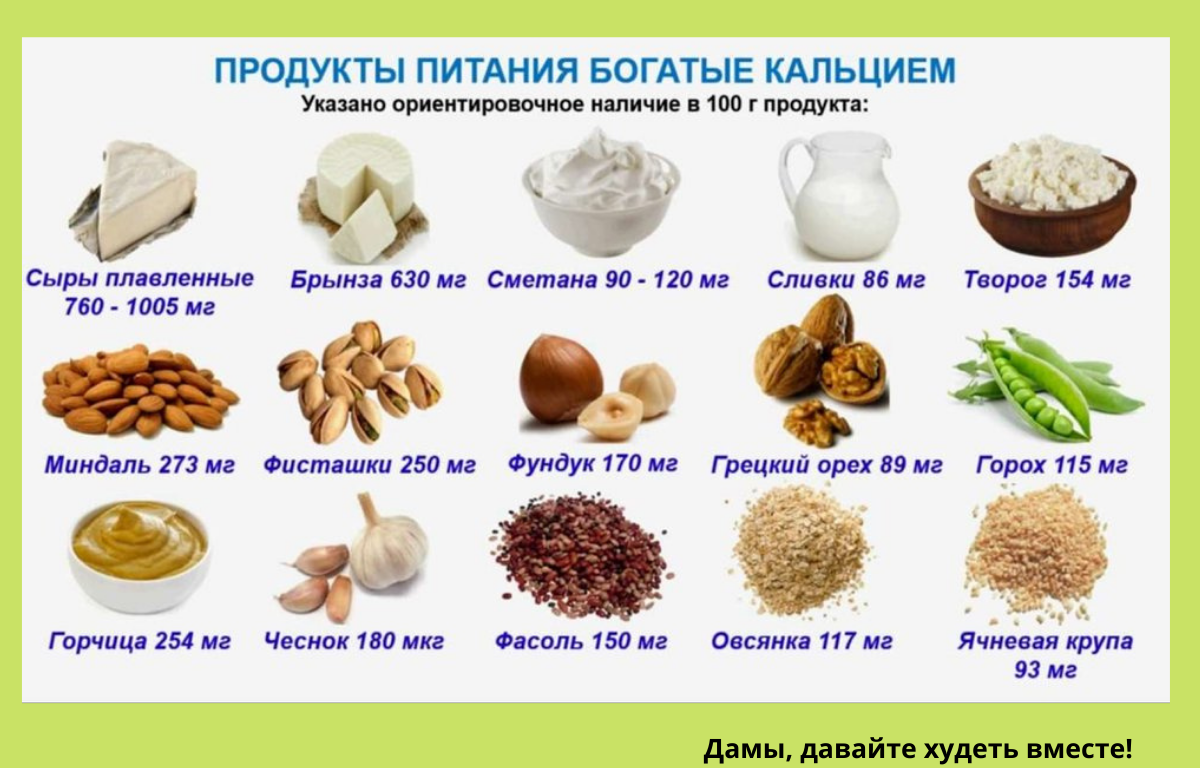 ПРОДУКТЫ ПИТАНИЯ БОГАТЫЕ КАЛЬЦИЕМ
Указано ориентировочное наличие в 100 г продукта:

Сыры плавленные 760 - 1005 мг
Брынза 630 мг
Сметана 90 - 120 мг
Сливки 86 мг
Творог 154 мг

Миндаль 273 мг
Фисташки 250 мг
Фундук 170 мг
Грецкий орех 89 мг
Горох 115 мг

Горчица 254 мг
Чеснок 180 мкг
Фасоль 150 мг
Овсянка 117 мг
Ячневая крупа 93 мг

Дамы, давайте худеть вместе!